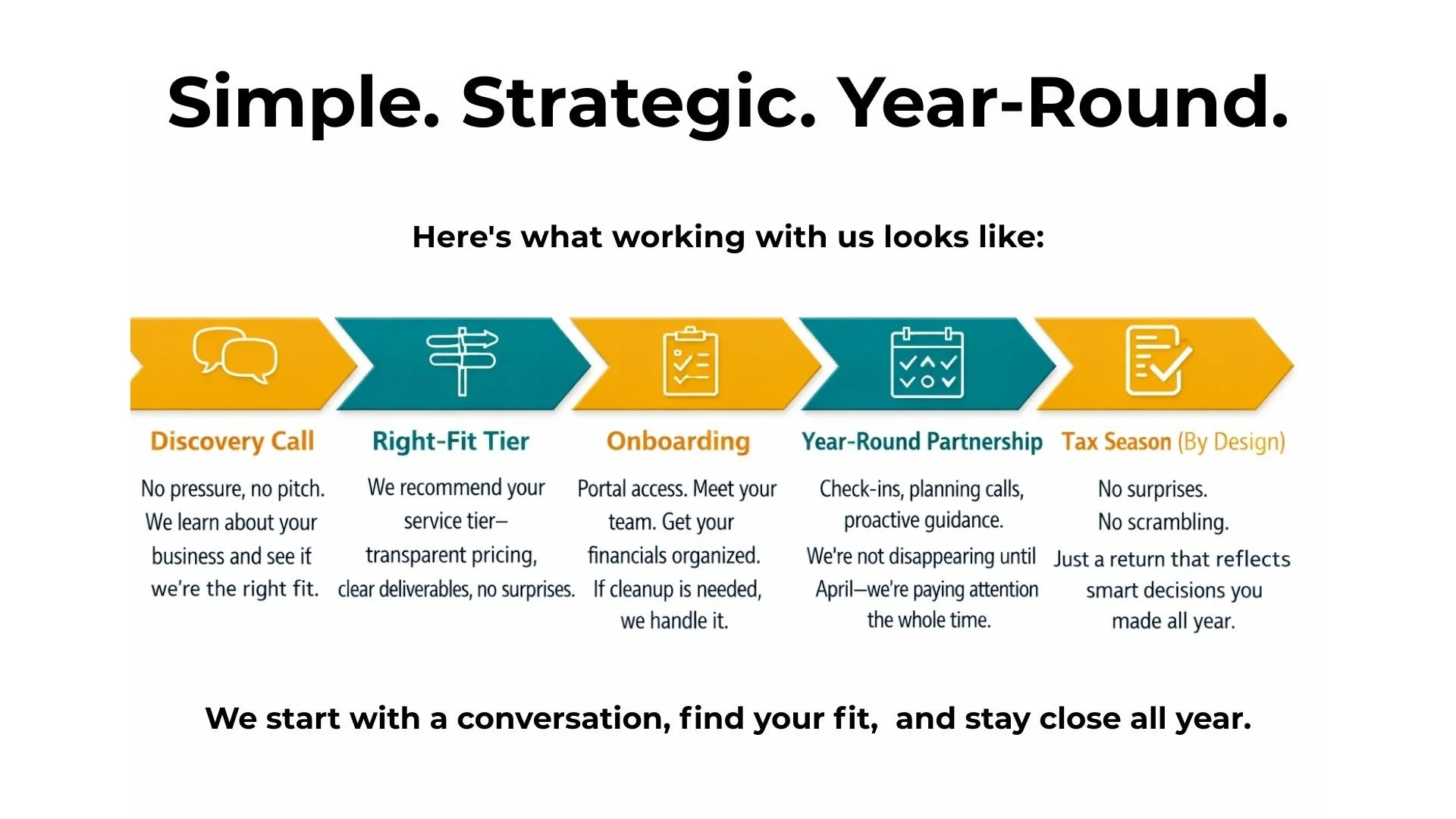 Simple. Strategic. Year-Round.

Here's what working with us looks like:

Discovery Call

No pressure, no pitch. We learn about your business and see if we're the right fit.

Right-Fit Tier

We recommend your service tier– transparent pricing, clear deliverables, no surprises.

Onboarding

Portal access. Meet your team. Get your financials organized. If cleanup is needed, we handle it.

Year-Round Partnership

Check-ins, planning calls, proactive guidance. We're not disappearing until April—we're paying attention the whole time.

Tax Season (By Design)

No surprises. No scrambling. Just a return that reflects smart decisions you made all year.

We start with a conversation, find your fit, and stay close all year.